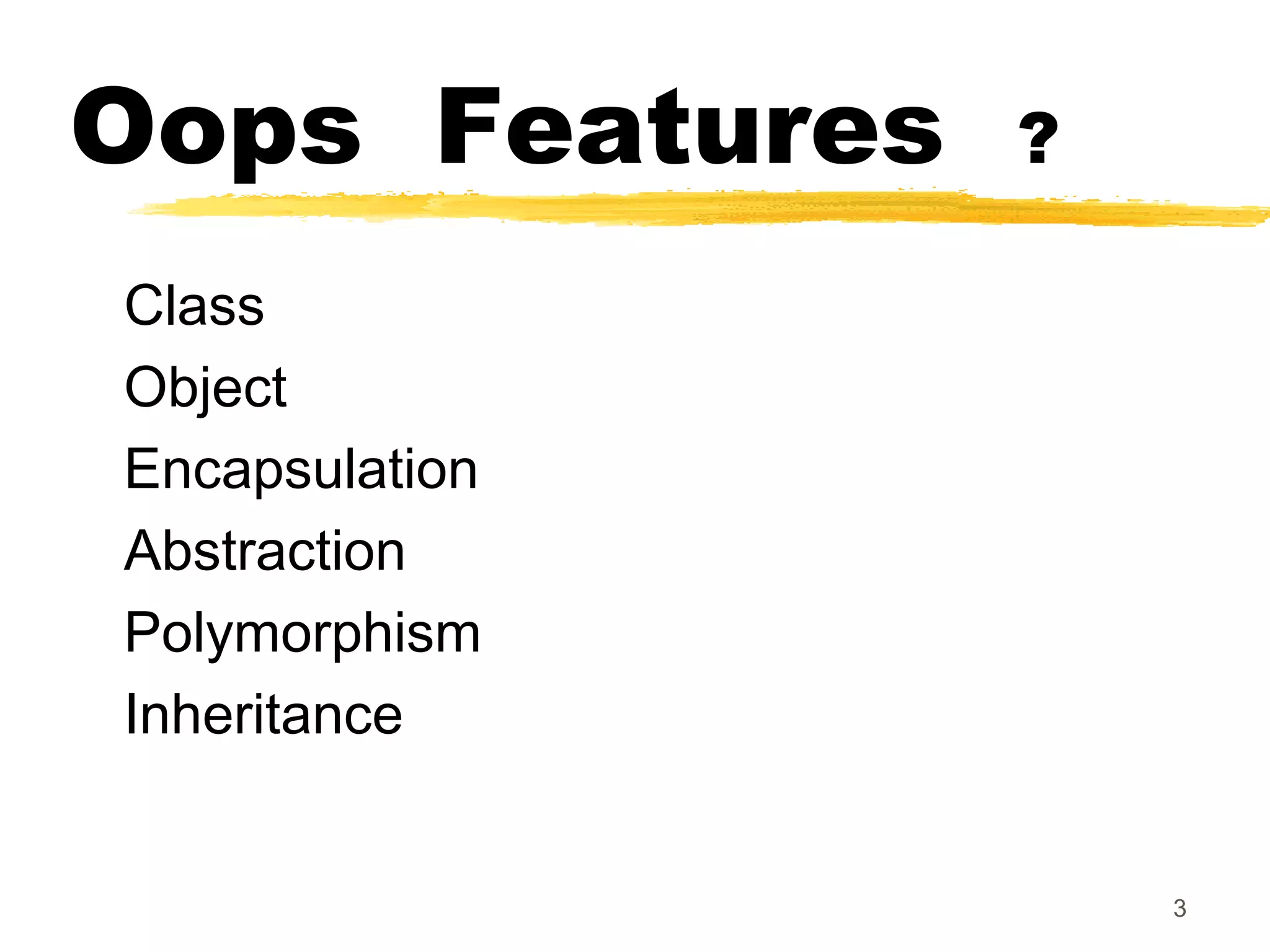 Oops Features ?

Class
Object
Encapsulation
Abstraction
Polymorphism
Inheritance

3